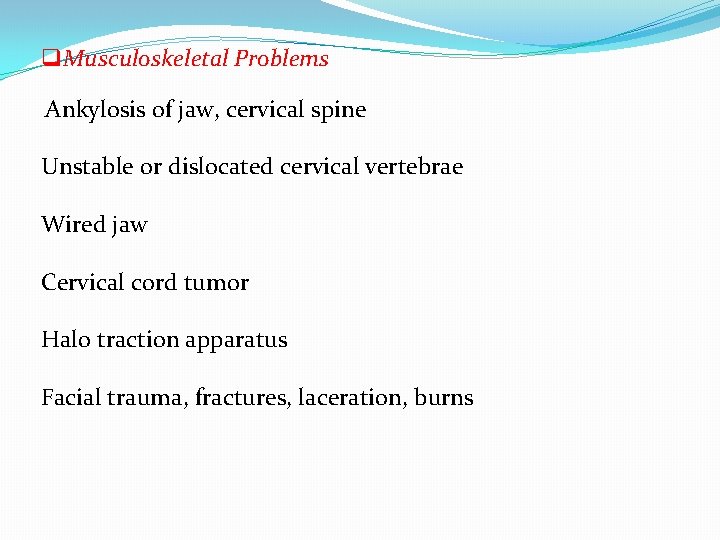 ❑Musculoskeletal Problems

Ankylosis of jaw, cervical spine

Unstable or dislocated cervical vertebrae

Wired jaw

Cervical cord tumor

Halo traction apparatus

Facial trauma, fractures, laceration, burns